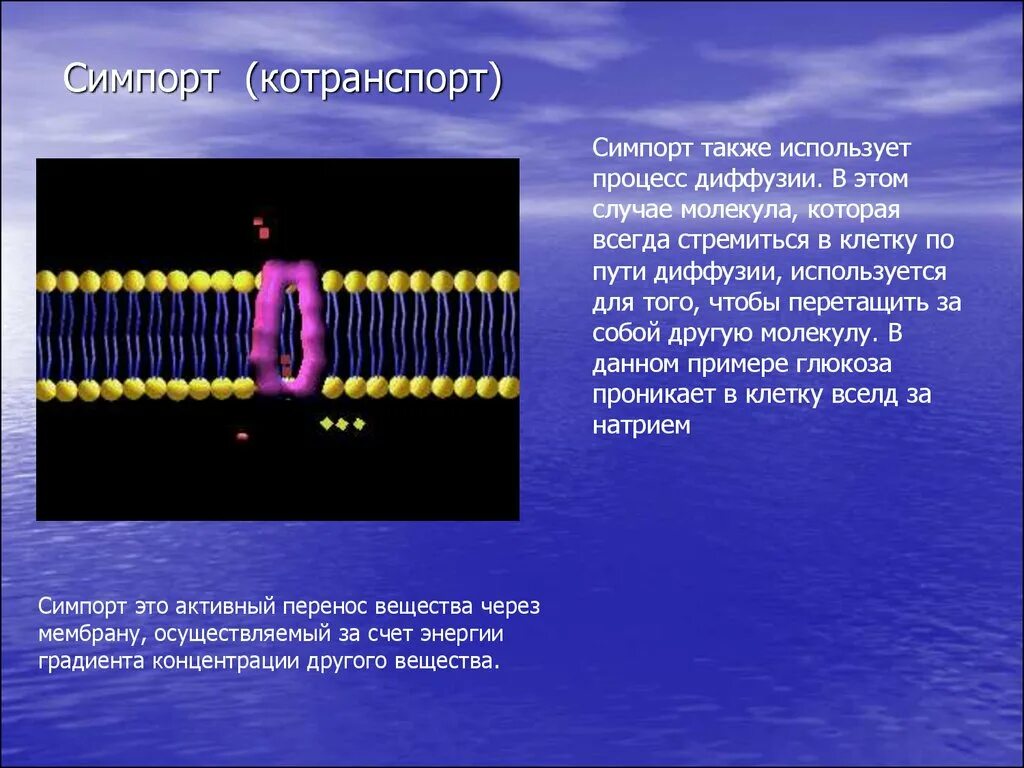 Симпорт (котранспорт)

Симпорт также использует процесс диффузии. В этом случае молекула, которая всегда стремиться в клетку по пути диффузии, используется для того, чтобы перетащить за собой другую молекулу. В данном примере глюкоза проникает в клетку вселд за натрием

Симпорт это активный перенос вещества через мембрану, осуществляемый за счет энергии градиента концентрации другого вещества.